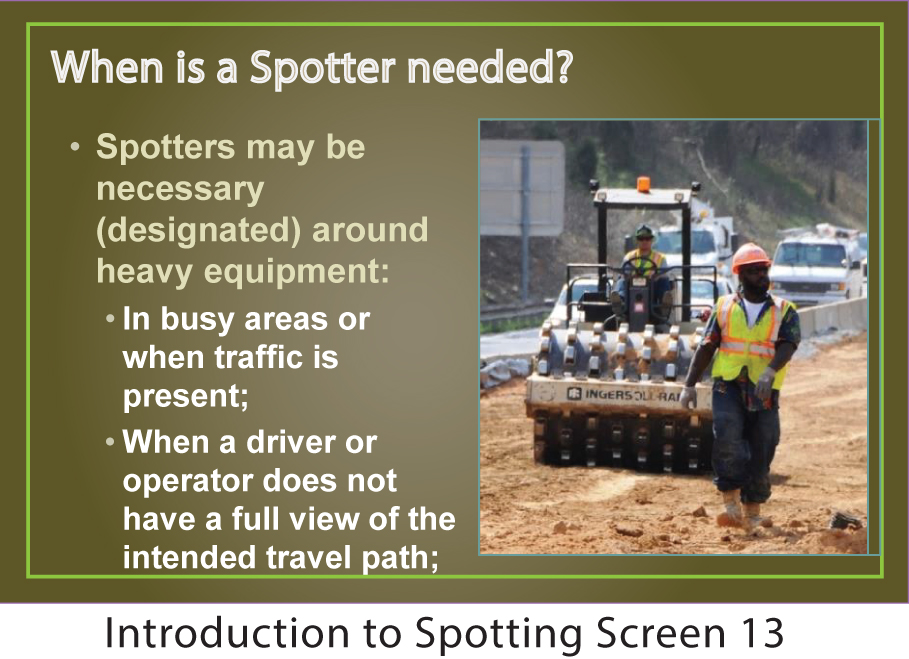 When is a Spotter needed?

• Spotters may be necessary (designated) around heavy equipment:

• In busy areas or when traffic is present;

• When a driver or operator does not have a full view of the intended travel path;

INGERSOLL RAND

Introduction to Spotting Screen 13